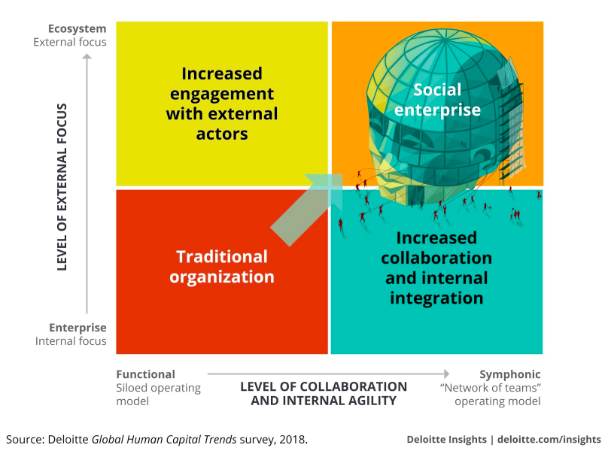 Ecosystem
External focus

LEVEL OF EXTERNAL FOCUS

Enterprise
Internal focus

Increased engagement with external actors

Social enterprise

Traditional organization

Increased collaboration and internal integration

Functional
Siloed operating model

LEVEL OF COLLABORATION AND INTERNAL AGILITY

Symphonic
"Network of teams" operating model

Source: Deloitte Global Human Capital Trends survey, 2018.

Deloitte Insights | deloitte.com/insights